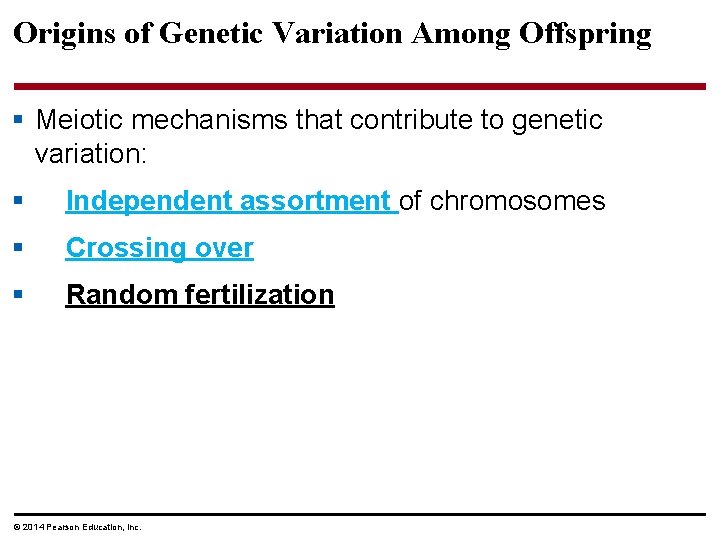 Origins of Genetic Variation Among Offspring

▪ Meiotic mechanisms that contribute to genetic variation:

▪ Independent assortment of chromosomes

▪ Crossing over

▪ Random fertilization

© 2014 Pearson Education, Inc.